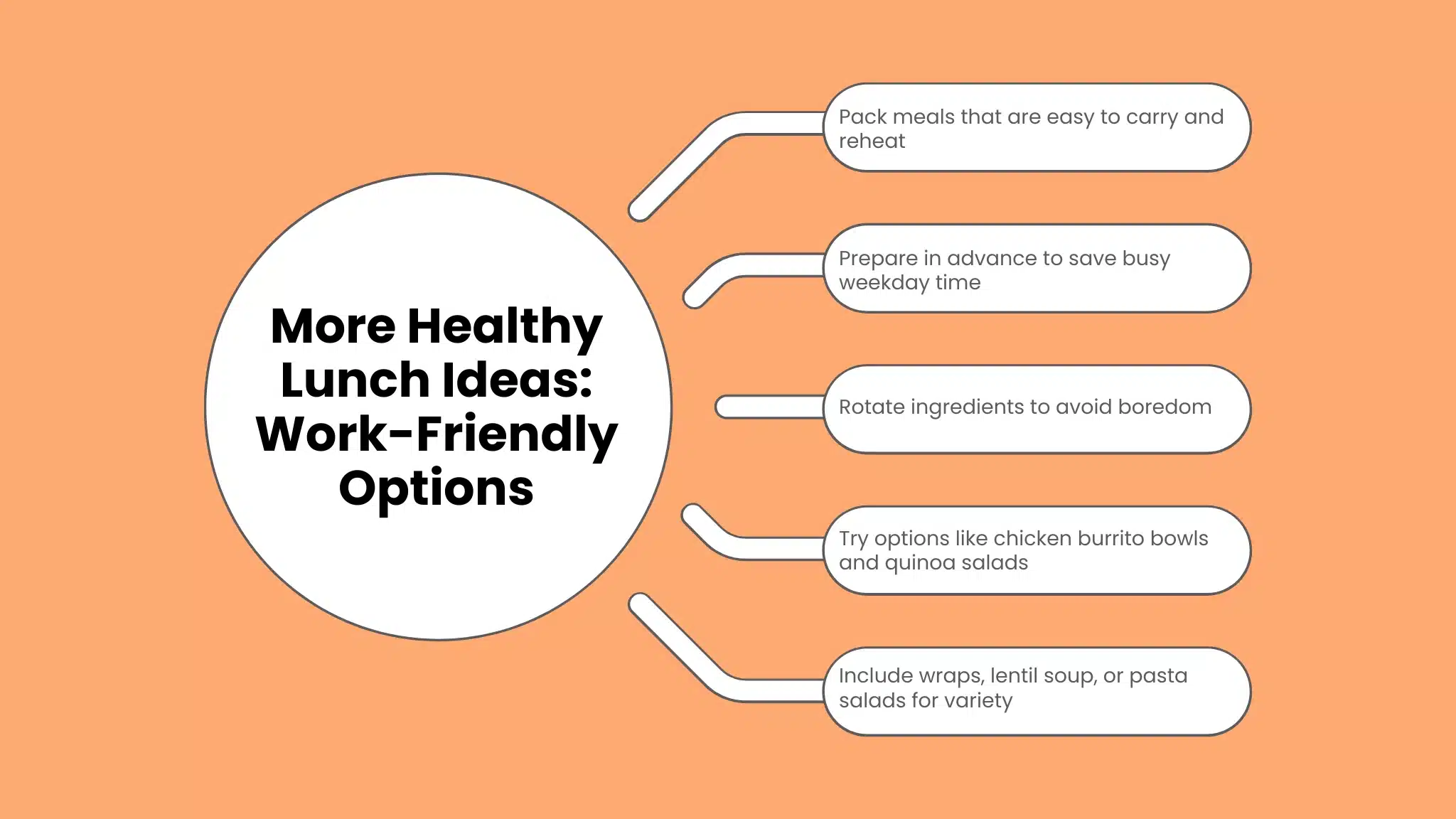 More Healthy Lunch Ideas: Work-Friendly Options

Pack meals that are easy to carry and reheat

Prepare in advance to save busy weekday time

Rotate ingredients to avoid boredom

Try options like chicken burrito bowls and quinoa salads

Include wraps, lentil soup, or pasta salads for variety